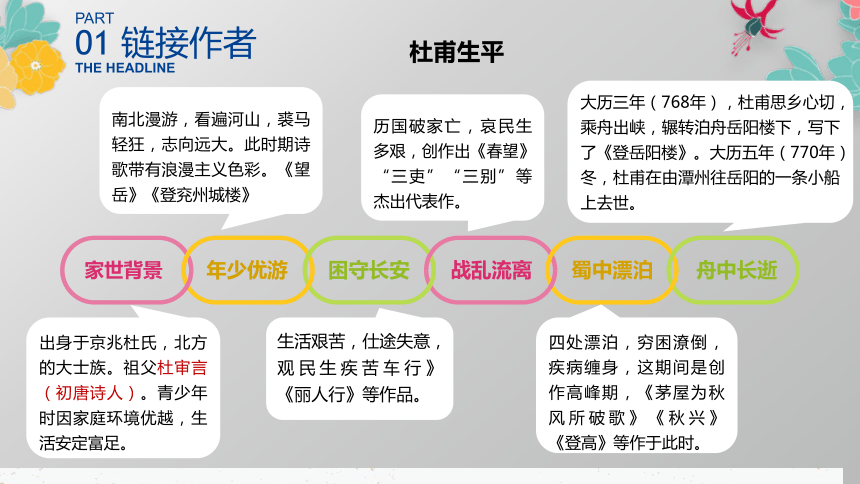 PART
01 链接作者
THE HEADLINE

杜甫生平

南北漫游，看遍河山，裘马轻狂，志向远大。此时期诗歌带有浪漫主义色彩。《望岳》《登兖州城楼》

历国破家亡，哀民生多艰，创作出《春望》“三吏”“三别”等杰出代表作。

大历三年（768年），杜甫思乡心切，乘舟出峡，辗转泊舟岳阳楼下，写下了《登岳阳楼》。大历五年（770年）冬，杜甫在由潭州往岳阳的一条小船上去世。

家世背景
年少优游
困守长安
战乱流离
蜀中漂泊
舟中长逝

出身于京兆杜氏，北方的大士族。祖父杜审言（初唐诗人）。青少年时因家庭环境优越，生活安定富足。

生活艰苦，仕途失意，观民生疾苦车行》《丽人行》等作品。

四处漂泊，穷困潦倒，疾病缠身，这期间是创作高峰期，《茅屋为秋风所破歌》《秋兴》《登高》等作于此时。